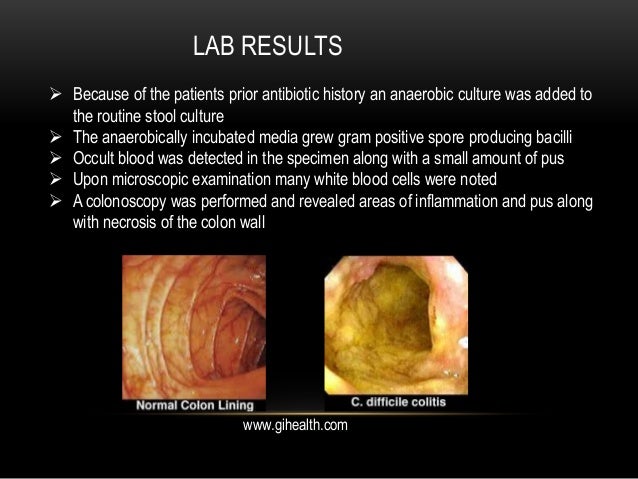 LAB RESULTS

➢ Because of the patients prior antibiotic history an anaerobic culture was added to the routine stool culture
➢ The anaerobically incubated media grew gram positive spore producing bacilli
➢ Occult blood was detected in the specimen along with a small amount of pus
➢ Upon microscopic examination many white blood cells were noted
➢ A colonoscopy was performed and revealed areas of inflammation and pus along with necrosis of the colon wall

Normal Colon Lining

C. difficile colitis

www.gihealth.com